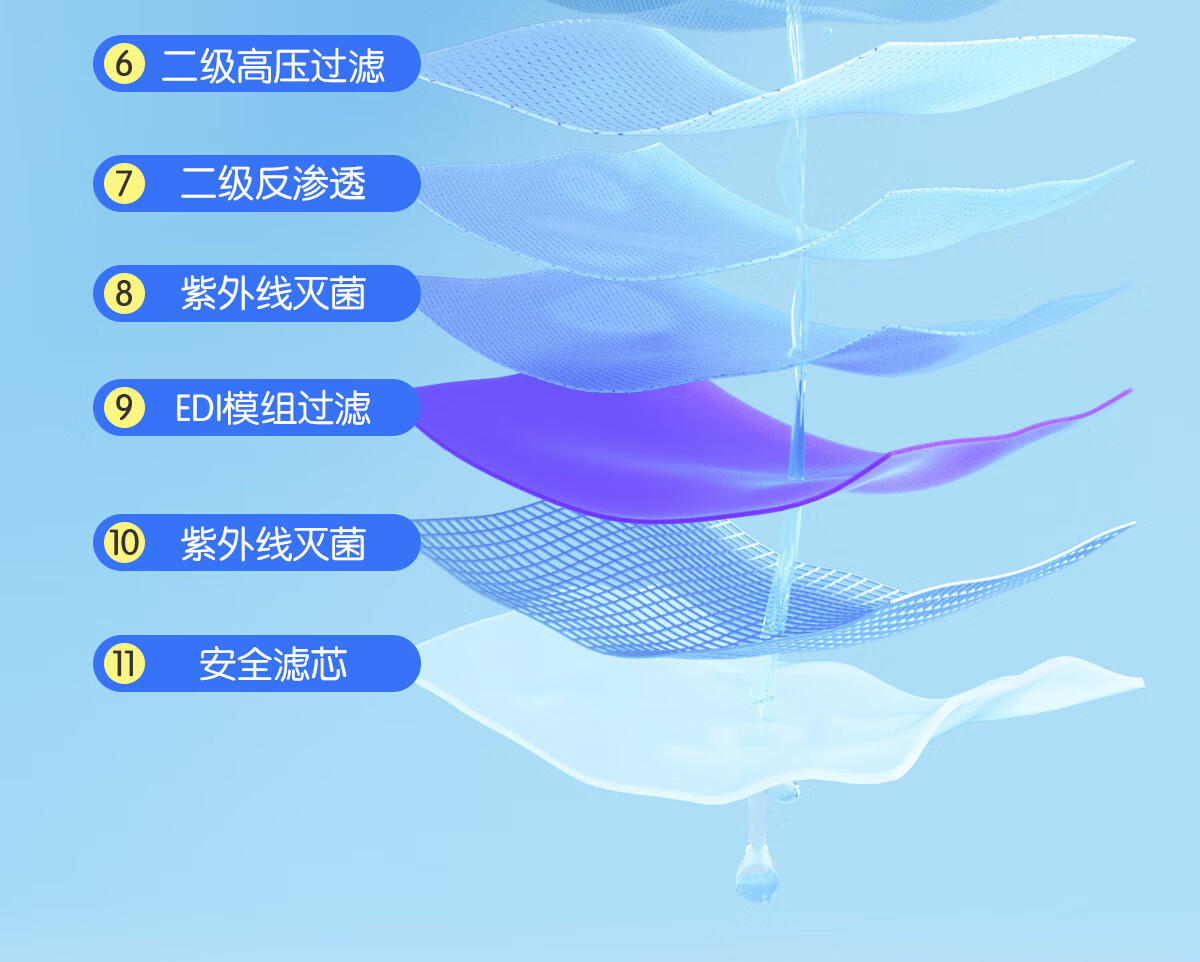 6 二级高压过滤

7 二级反渗透

8 紫外线灭菌

9 EDI模组过滤

10 紫外线灭菌

11 安全滤芯